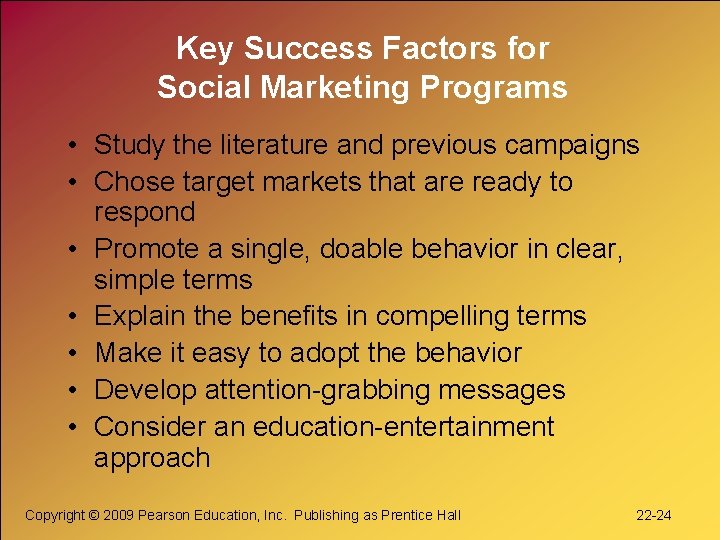 Key Success Factors for Social Marketing Programs

• Study the literature and previous campaigns
• Chose target markets that are ready to respond
• Promote a single, doable behavior in clear, simple terms
• Explain the benefits in compelling terms
• Make it easy to adopt the behavior
• Develop attention-grabbing messages
• Consider an education-entertainment approach

Copyright © 2009 Pearson Education, Inc. Publishing as Prentice Hall

22-24